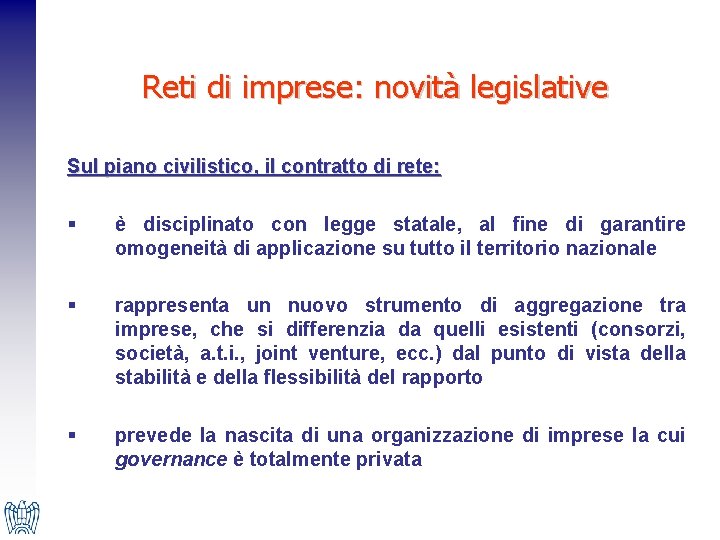 Reti di imprese: novità legislative

Sul piano civilistico, il contratto di rete:

▪ è disciplinato con legge statale, al fine di garantire omogeneità di applicazione su tutto il territorio nazionale

▪ rappresenta un nuovo strumento di aggregazione tra imprese, che si differenzia da quelli esistenti (consorzi, società, a.t.i., joint venture, ecc.) dal punto di vista della stabilità e della flessibilità del rapporto

▪ prevede la nascita di una organizzazione di imprese la cui governance è totalmente privata